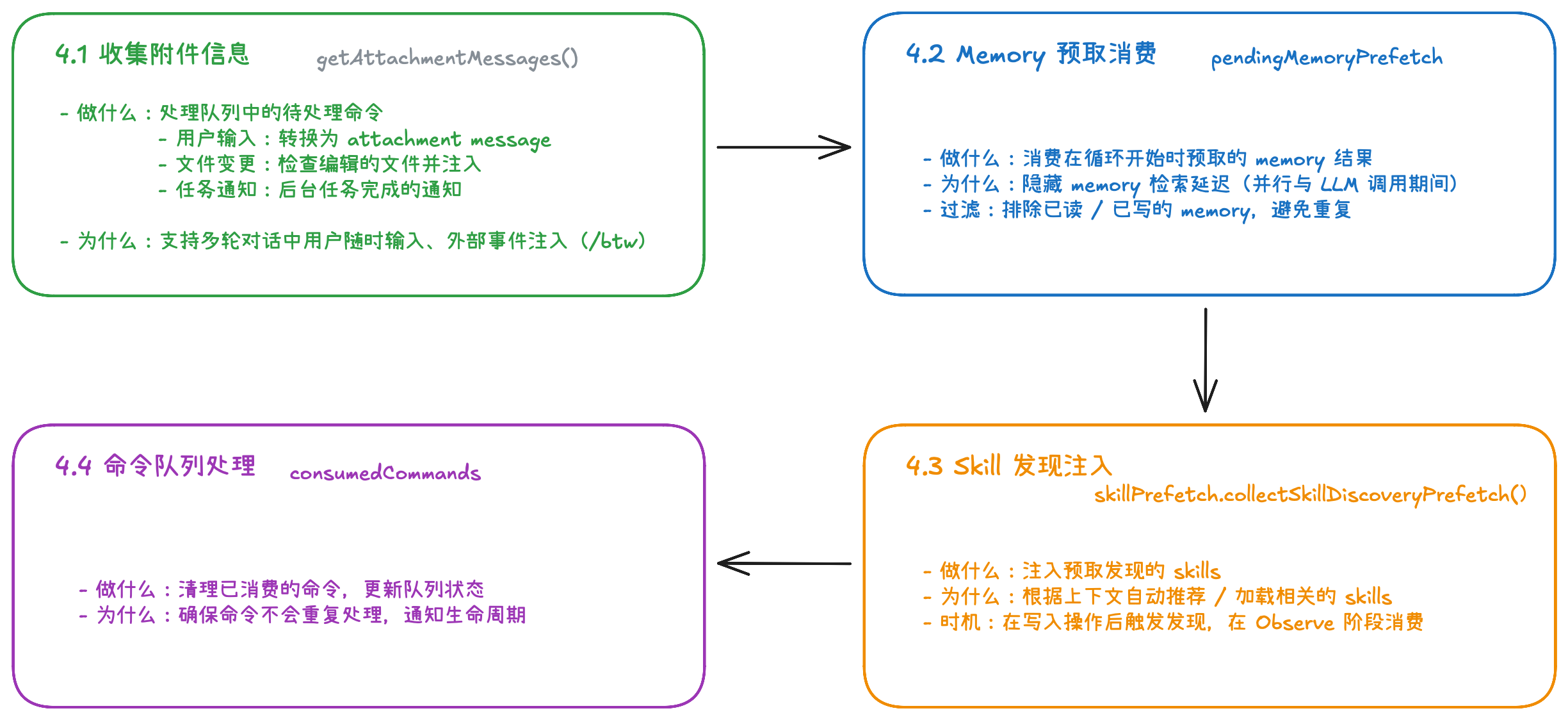 4.1 收集附件信息 getAttachmentMessages()

- 做什么：处理队列中的待处理命令
- 用户输入：转换为 attachment message
- 文件变更：检查编辑的文件并注入
- 任务通知：后台任务完成的通知

- 为什么：支持多轮对话中用户随时输入、外部事件注入（/btw）

4.2 Memory 预取消费 pendingMemoryPrefetch

- 做什么：消费在循环开始时预取的 memory 结果
- 为什么：隐藏 memory 检索延迟（并行与 LLM 调用期间）
- 过滤：排除已读 / 已写的 memory，避免重复

4.3 Skill 发现注入 skillPrefetch.collectSkillDiscoveryPrefetch()

- 做什么：注入预取发现的 skills
- 为什么：根据上下文自动推荐 / 加载相关的 skills
- 时机：在写入操作后触发发现，在 Observe 阶段消费

4.4 命令队列处理 consumedCommands

- 做什么：清理已消费的命令，更新队列状态
- 为什么：确保命令不会重复处理，通知生命周期